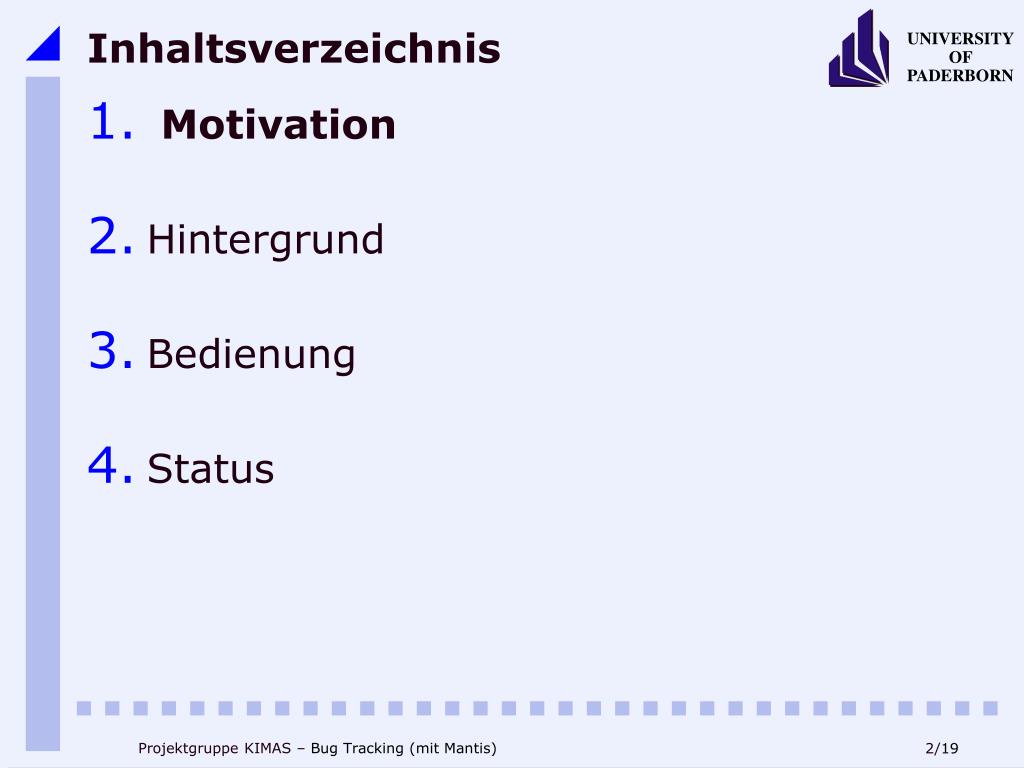 Inhaltsverzeichnis

UNIVERSITY OF PADERBORN

1. Motivation

2. Hintergrund

3. Bedienung

4. Status

Projektgruppe KIMAS – Bug Tracking (mit Mantis)

2/19